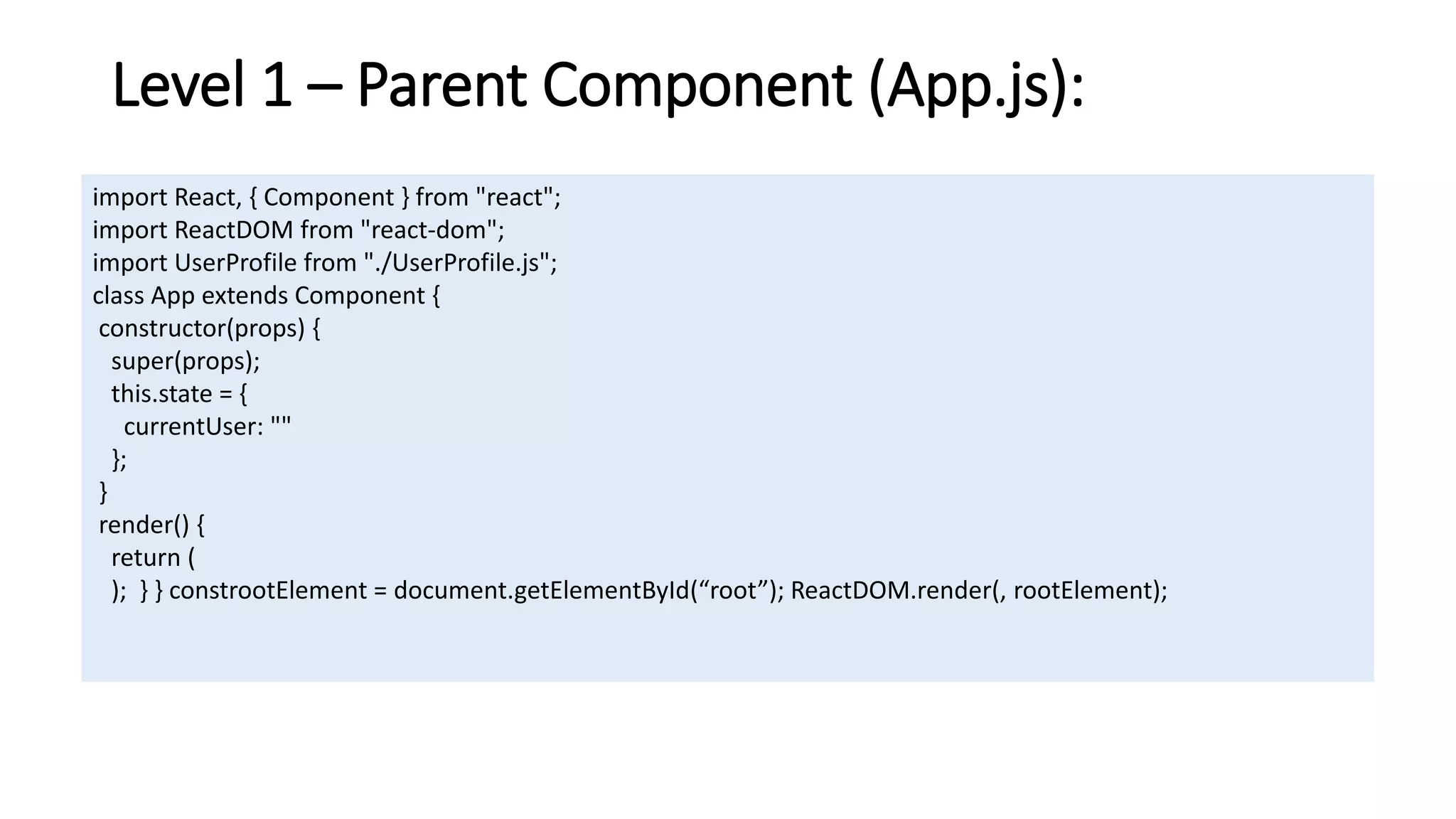 Level 1 – Parent Component (App.js):

import React, { Component } from "react";
import ReactDOM from "react-dom";
import UserProfile from "./UserProfile.js";
class App extends Component {
 constructor(props) {
  super(props);
  this.state = {
   currentUser: ""
  };
 }
 render() {
  return (
  ); } } constrootElement = document.getElementById(“root”); ReactDOM.render(, rootElement);